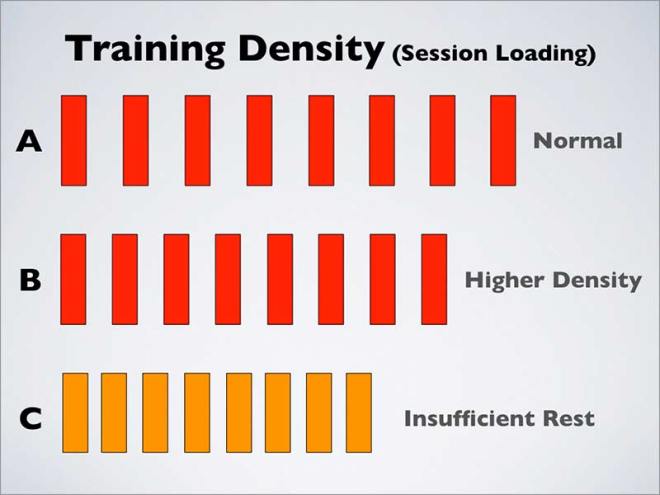 Training Density (Session Loading)

A Normal

B Higher Density

C Insufficient Rest